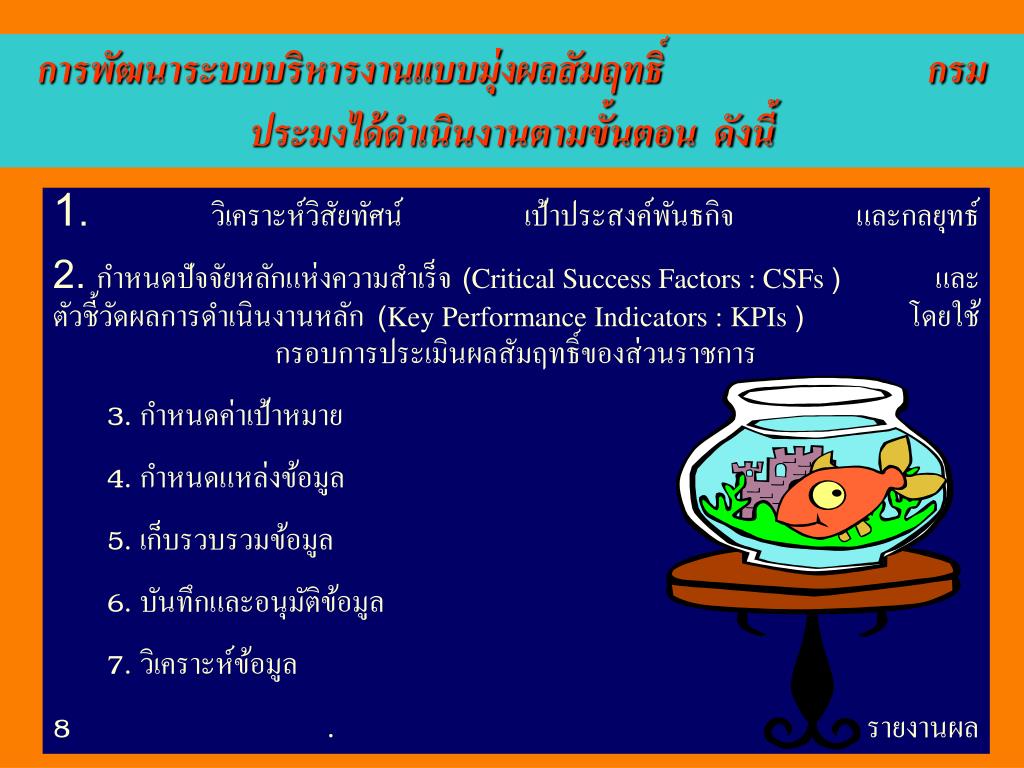 การพัฒนาระบบบริหารงานแบบมุ่งผลสัมฤทธิ์ กรมประมงได้ดำเนินงานตามขั้นตอน ดังนี้

1. วิเคราะห์วิสัยทัศน์ เป้าประสงค์พันธกิจ และกลยุทธ์

2. กำหนดปัจจัยหลักแห่งความสำเร็จ (Critical Success Factors : CSFs ) และตัวชี้วัดผลการดำเนินงานหลัก (Key Performance Indicators : KPIs ) โดยใช้กรอบการประเมินผลสัมฤทธิ์ของส่วนราชการ

3. กำหนดค่าเป้าหมาย

4. กำหนดแหล่งข้อมูล

5. เก็บรวบรวมข้อมูล

6. บันทึกและอนุมัติข้อมูล

7. วิเคราะห์ข้อมูล

8 . รายงานผล